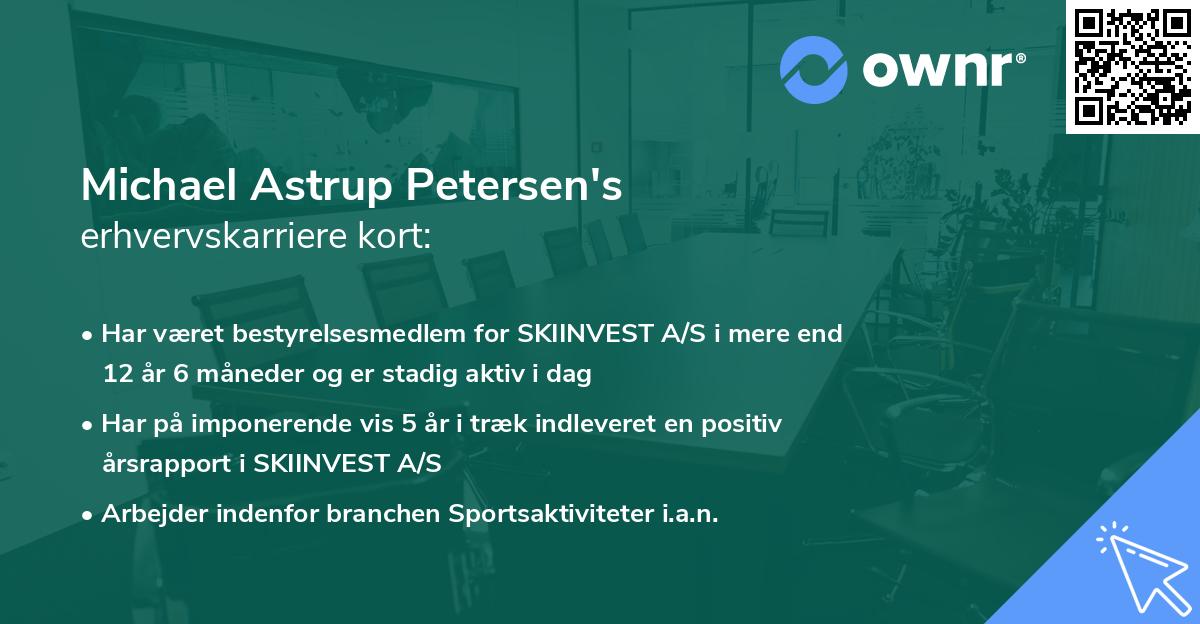 ownr®

Michael Astrup Petersen's
erhvervskarriere kort:

• Har været bestyrelsesmedlem for SKIINVEST A/S i mere end 12 år 6 måneder og er stadig aktiv i dag

• Har på imponerende vis 5 år i træk indleveret en positiv årsrapport i SKIINVEST A/S

• Arbejder indenfor branchen Sportsaktiviteter i.a.n.